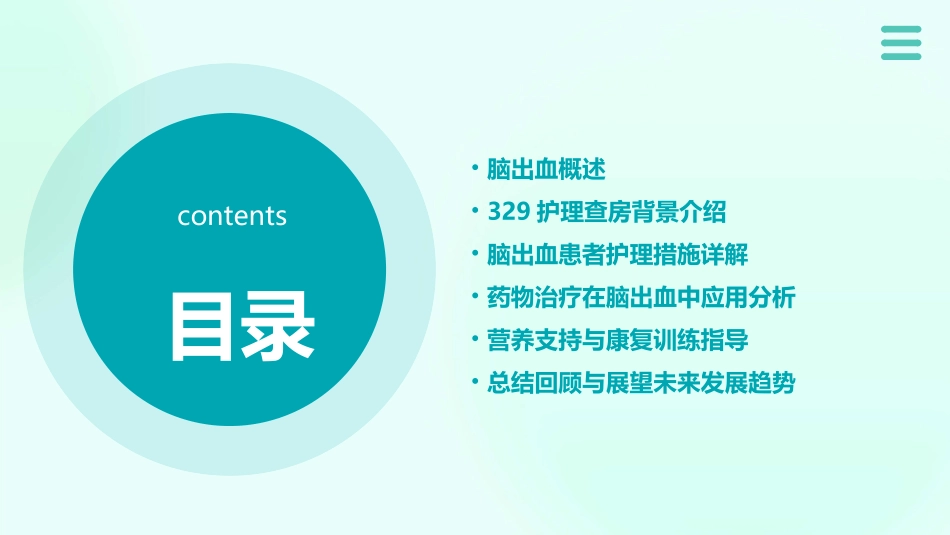 contents

目录

• 脑出血概述
• 329 护理查房背景介绍
• 脑出血患者护理措施详解
• 药物治疗在脑出血中应用分析
• 营养支持与康复训练指导
• 总结回顾与展望未来发展趋势